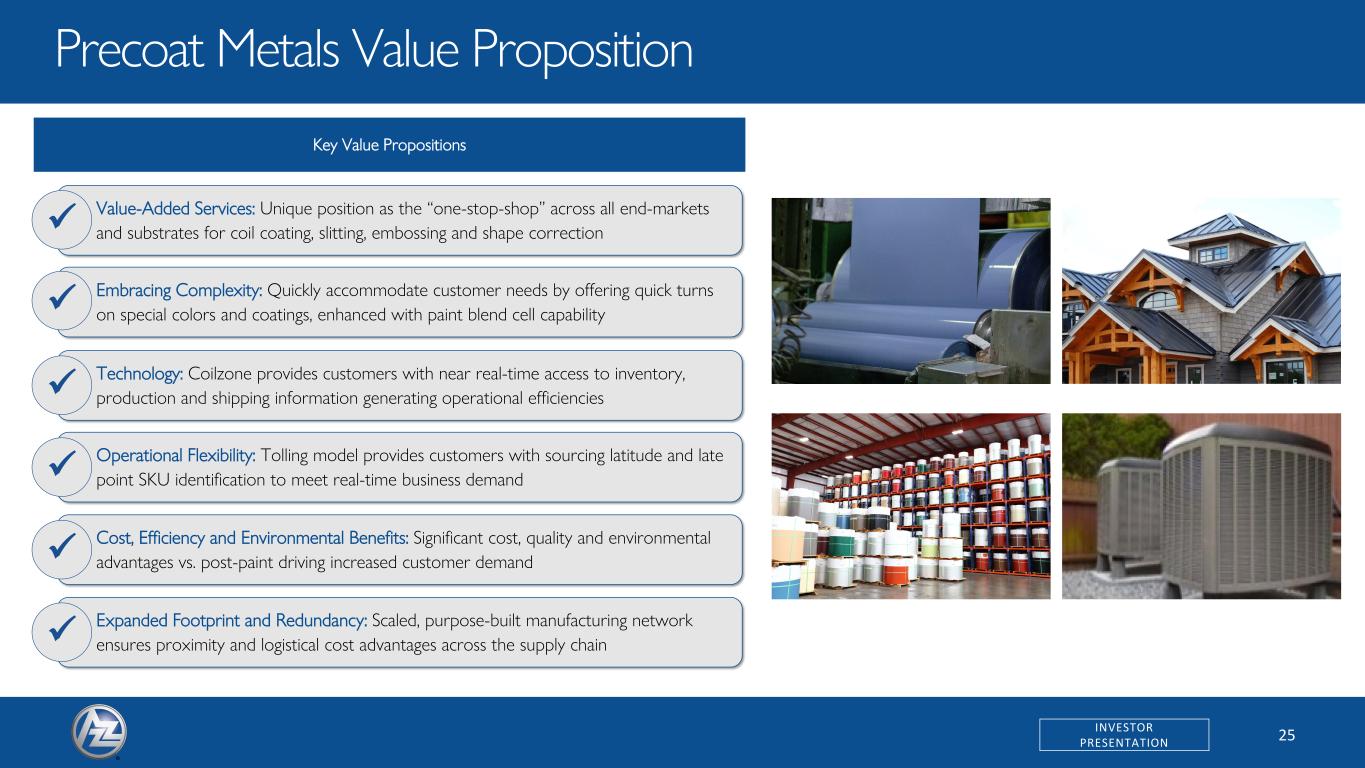 Precoat Metals Value Proposition

Key Value Propositions

✓ Value-Added Services: Unique position as the "one-stop-shop" across all end-markets and substrates for coil coating, slitting, embossing and shape correction

✓ Embracing Complexity: Quickly accommodate customer needs by offering quick turns on special colors and coatings, enhanced with paint blend cell capability

✓ Technology: Coilzone provides customers with near real-time access to inventory, production and shipping information generating operational efficiencies

✓ Operational Flexibility: Tolling model provides customers with sourcing latitude and late point SKU identification to meet real-time business demand

✓ Cost, Efficiency and Environmental Benefits: Significant cost, quality and environmental advantages vs. post-paint driving increased customer demand

✓ Expanded Footprint and Redundancy: Scaled, purpose-built manufacturing network ensures proximity and logistical cost advantages across the supply chain

AZZ

INVESTOR PRESENTATION

25